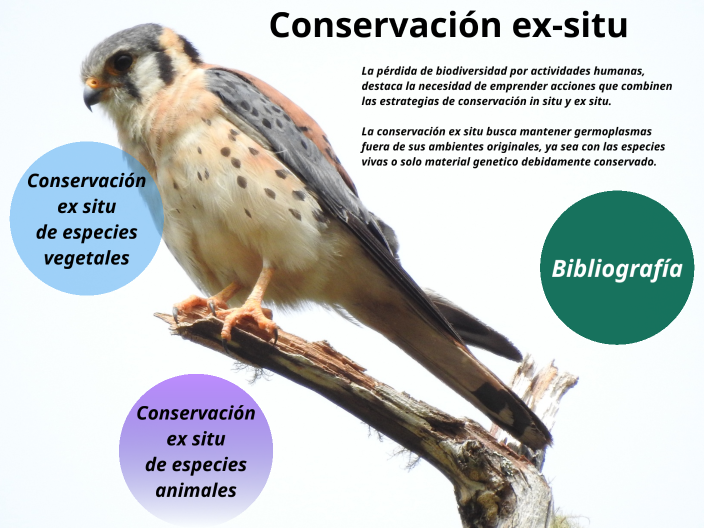 Conservación ex-situ

La pérdida de biodiversidad por actividades humanas, destaca la necesidad de emprender acciones que combinen las estrategias de conservación in situ y ex situ.

La conservación ex situ busca mantener germoplasmas fuera de sus ambientes originales, ya sea con las especies vivas o solo material genetico debidamente conservado.

Conservación ex situ de especies vegetales

Bibliografía

Conservación ex situ de especies animales